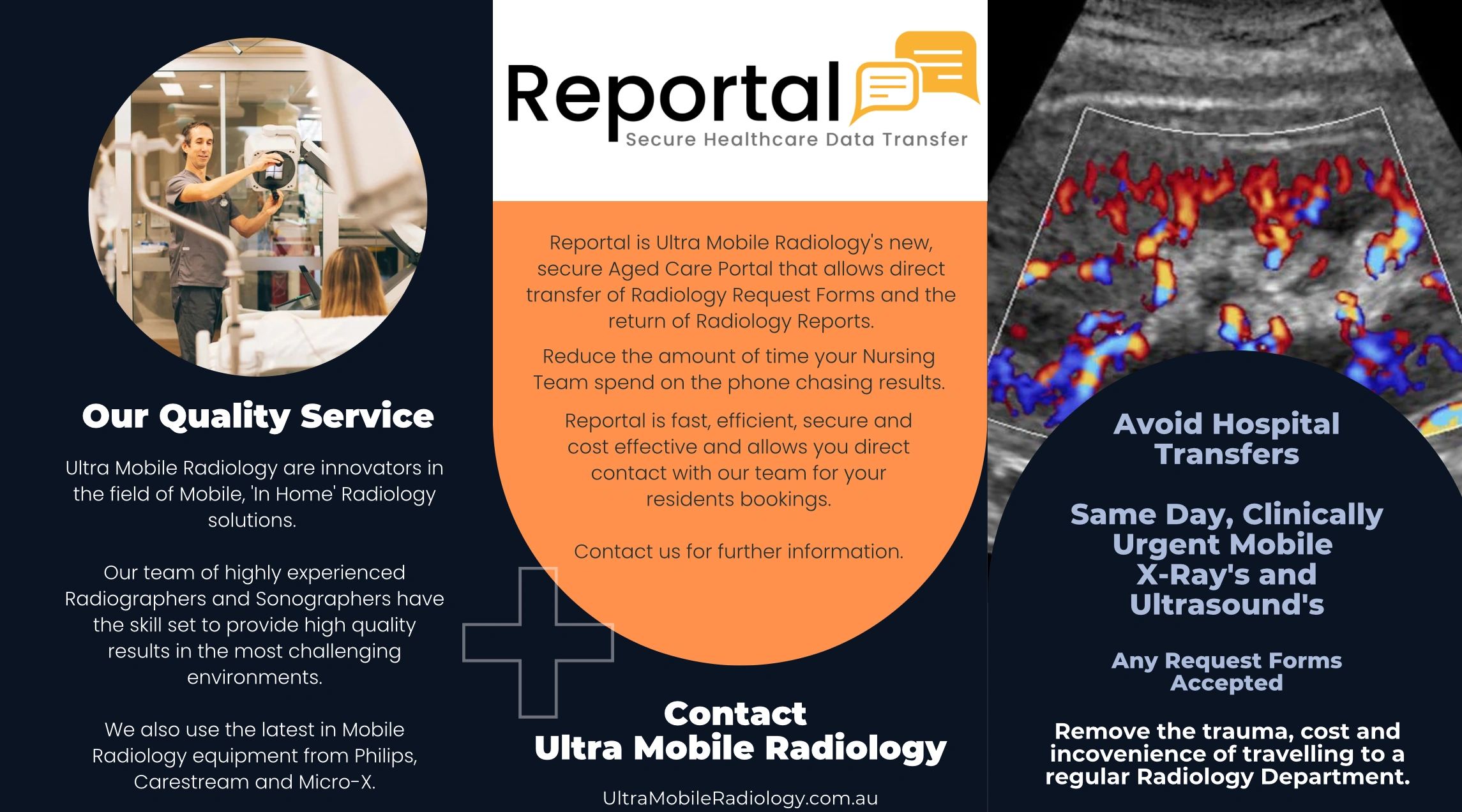 Our Quality Service

Ultra Mobile Radiology are innovators in the field of Mobile, 'In Home' Radiology solutions.

Our team of highly experienced Radiographers and Sonographers have the skill set to provide high quality results in the most challenging environments.

We also use the latest in Mobile Radiology equipment from Philips, Carestream and Micro-X.

Reportal
Secure Healthcare Data Transfer

Reportal is Ultra Mobile Radiology's new, secure Aged Care Portal that allows direct transfer of Radiology Request Forms and the return of Radiology Reports.

Reduce the amount of time your Nursing Team spend on the phone chasing results.

Reportal is fast, efficient, secure and cost effective and allows you direct contact with our team for your residents bookings.

Contact us for further information.

Contact
Ultra Mobile Radiology

UltraMobileRadiology.com.au

Avoid Hospital Transfers

Same Day, Clinically Urgent Mobile X-Ray's and Ultrasound's

Any Request Forms Accepted

Remove the trauma, cost and incovenience of travelling to a regular Radiology Department.